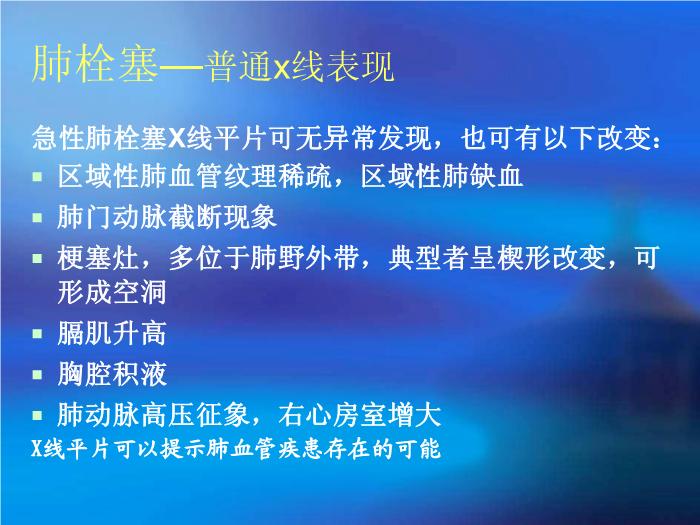 肺栓塞—普通x线表现

急性肺栓塞X线平片可无异常发现，也可有以下改变：

- 区域性肺血管纹理稀疏，区域性肺缺血
- 肺门动脉截断现象
- 梗塞灶，多位于肺野外带，典型者呈楔形改变，可形成空洞
- 膈肌升高
- 胸腔积液
- 肺动脉高压征象，右心房室增大

X线平片可以提示肺血管疾患存在的可能